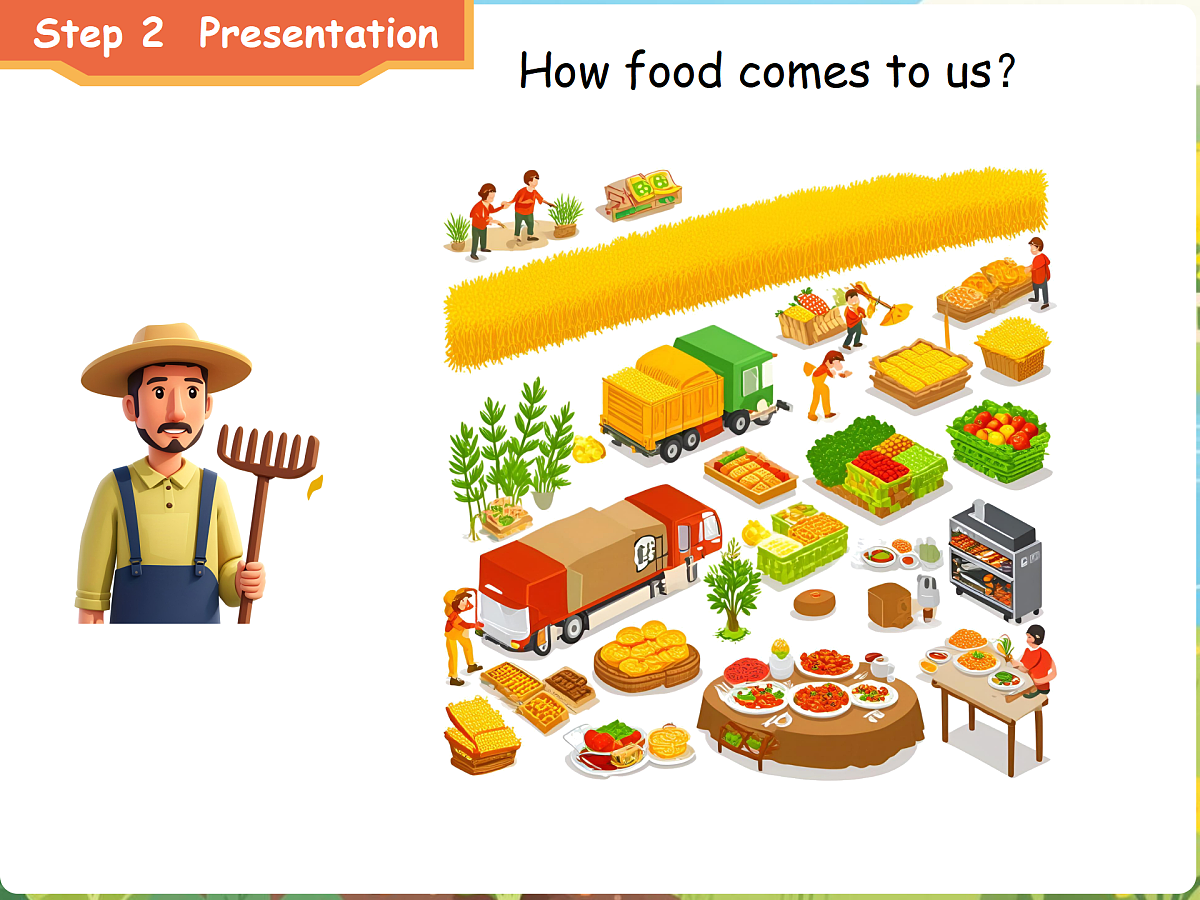 Step 2 Presentation

How food comes to us?